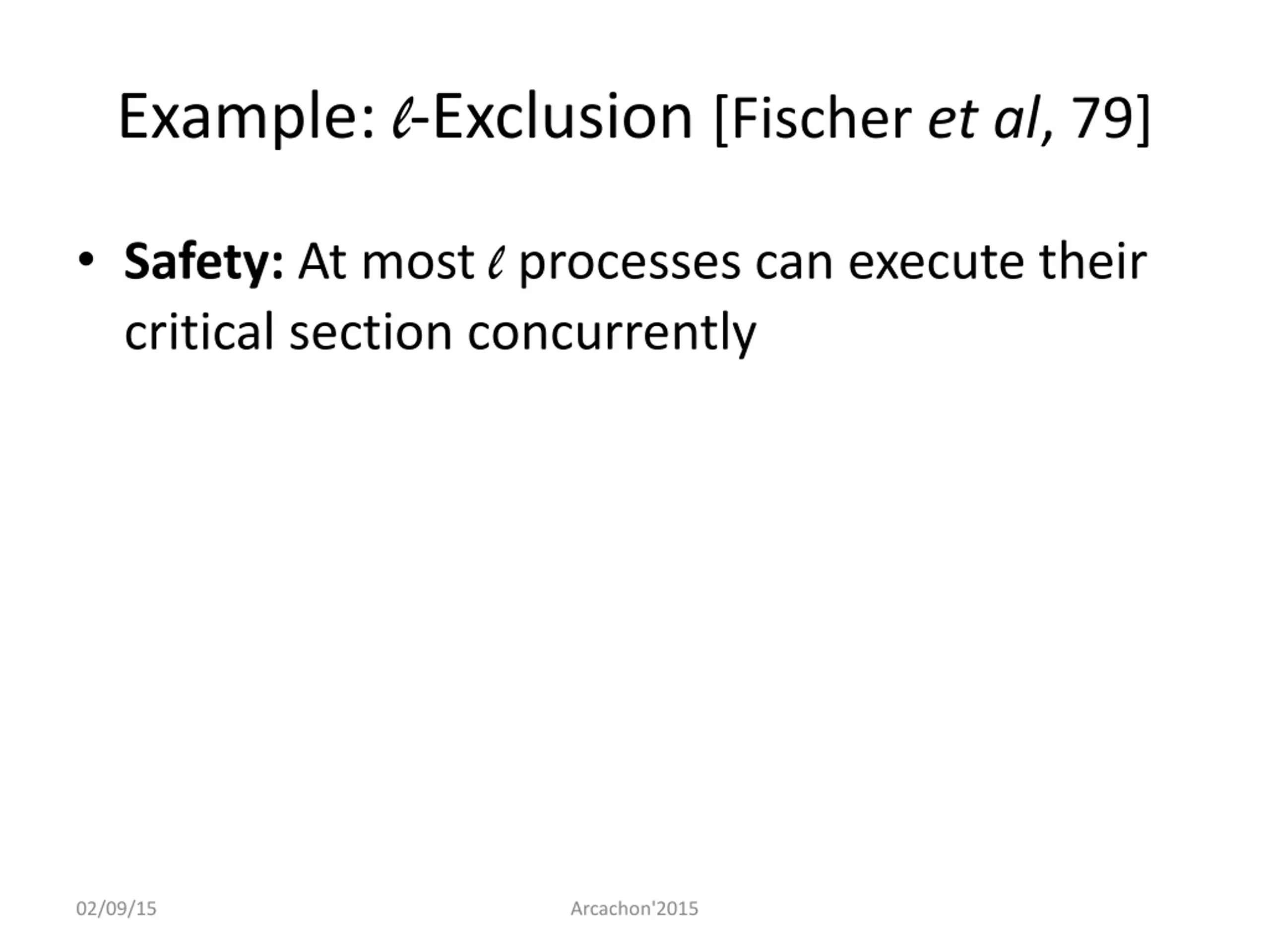 Example: $\ell$-Exclusion [Fischer et al, 79]

• Safety: At most $\ell$ processes can execute their critical section concurrently

02/09/15 Arcachon'2015